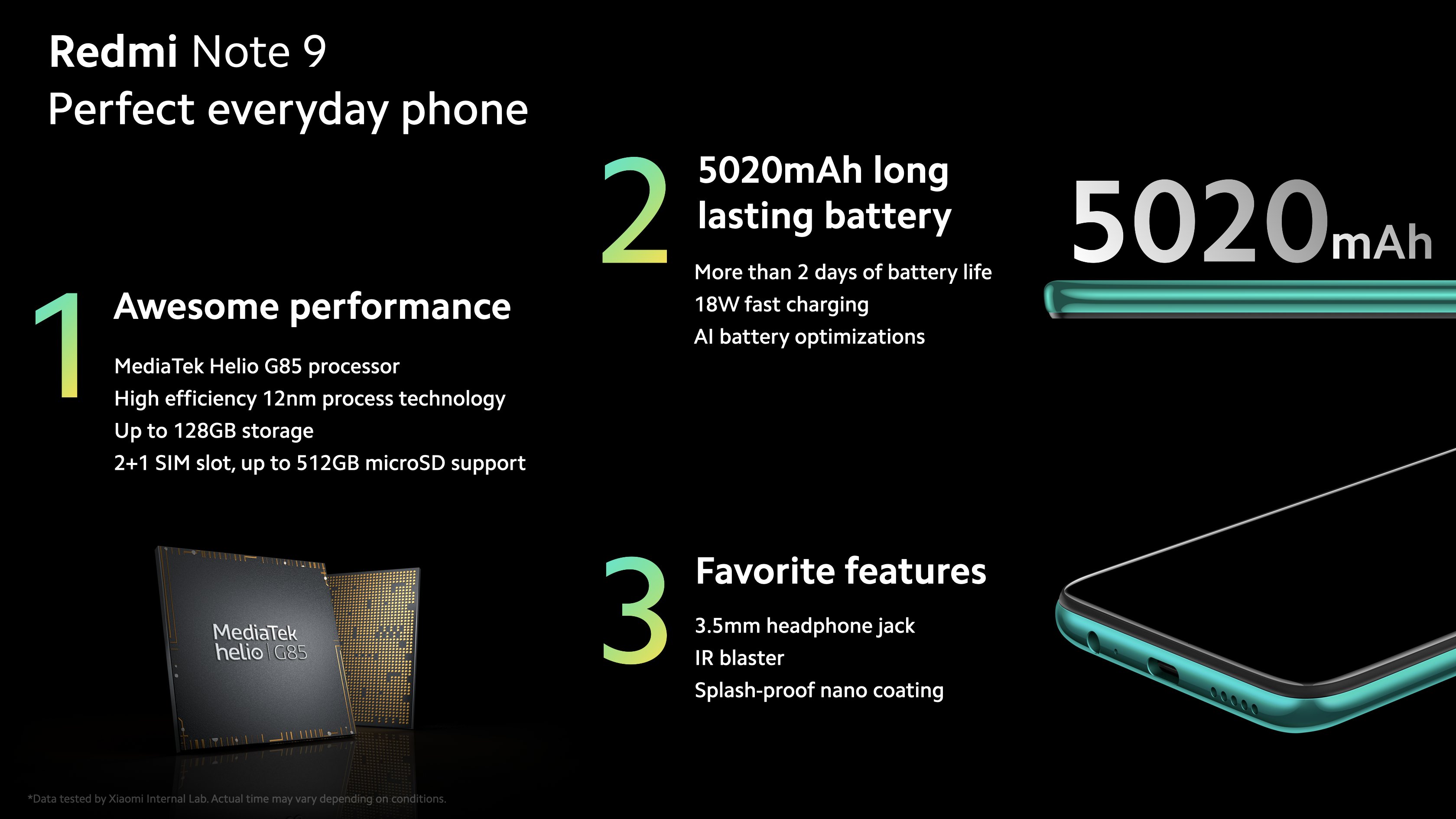 Redmi Note 9
Perfect everyday phone

1 Awesome performance

MediaTek Helio G85 processor
High efficiency 12nm process technology
Up to 128GB storage
2+1 SIM slot, up to 512GB microSD support

MediaTek
helio | G85

2 5020mAh long lasting battery

More than 2 days of battery life
18W fast charging
AI battery optimizations

5020mAh

3 Favorite features

3.5mm headphone jack
IR blaster
Splash-proof nano coating

*Data tested by Xiaomi Internal Lab. Actual time may vary depending on conditions.